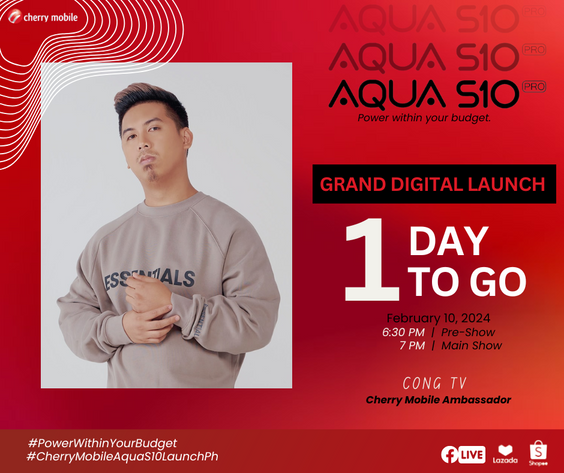 cherry mobile

AQUA S10 PRO
AQUA S10 PRO
AQUA S10 PRO
Power within your budget.

ESSENTIALS

GRAND DIGITAL LAUNCH

1 DAY TO GO

February 10, 2024
6:30 PM | Pre-Show
7 PM | Main Show

CONG TV
Cherry Mobile Ambassador

#PowerWithinYourBudget
#CherryMobileAquaS10LaunchPh

LIVE
Lazada
Shopee